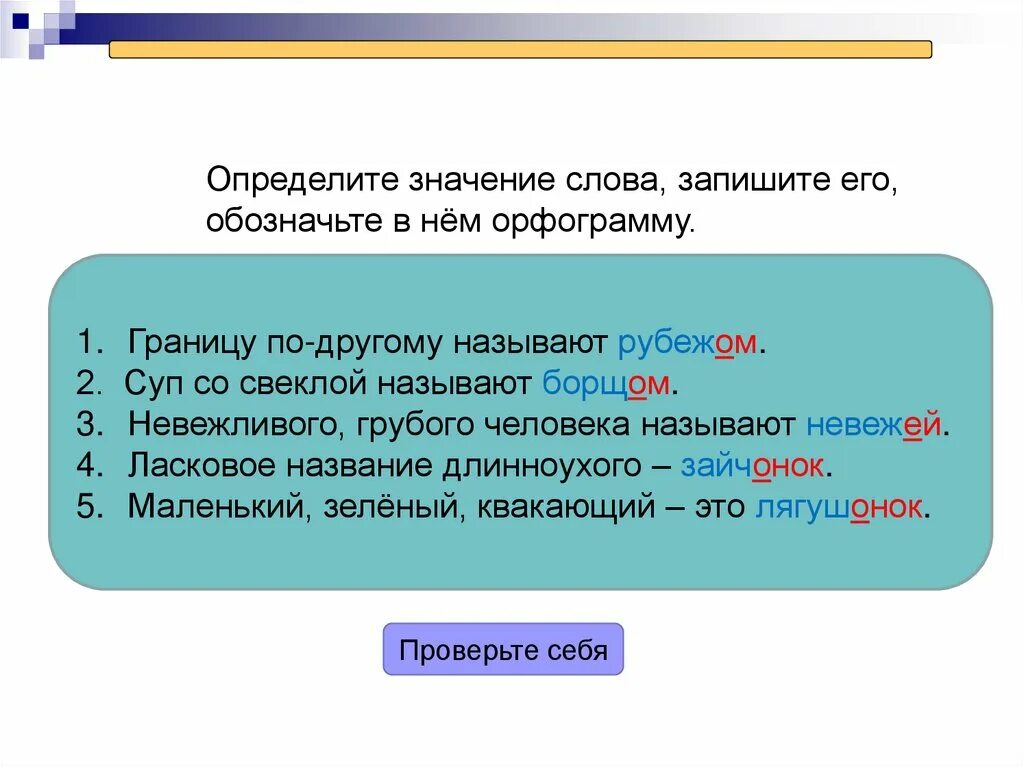 Определите значение слова, запишите его, обозначьте в нём орфограмму.

1. Границу по-другому называют рубежом.
2. Суп со свеклой называют борщом.
3. Невежливого, грубого человека называют невежей.
4. Ласковое название длинноухого – зайчонок.
5. Маленький, зелёный, квакающий – это лягушонок.

Проверьте себя